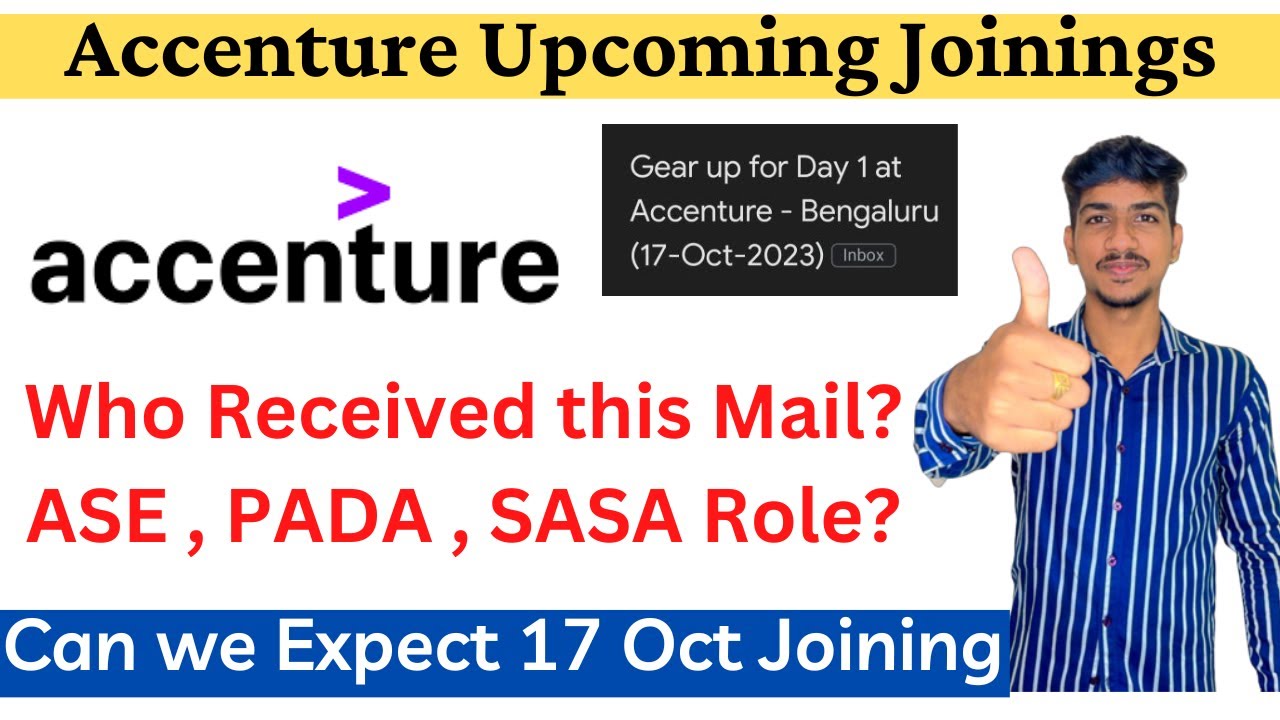 Accenture Upcoming Joinings

accenture

Gear up for Day 1 at Accenture - Bengaluru (17-Oct-2023) Inbox

Who Received this Mail?
ASE , PADA , SASA Role?

Can we Expect 17 Oct Joining